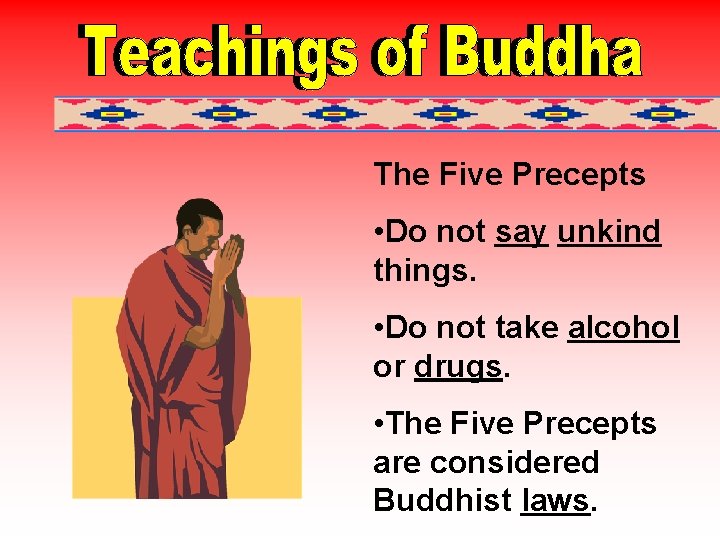 Teachings of Buddha

The Five Precepts

•Do not say unkind things.

•Do not take alcohol or drugs.

•The Five Precepts are considered Buddhist laws.